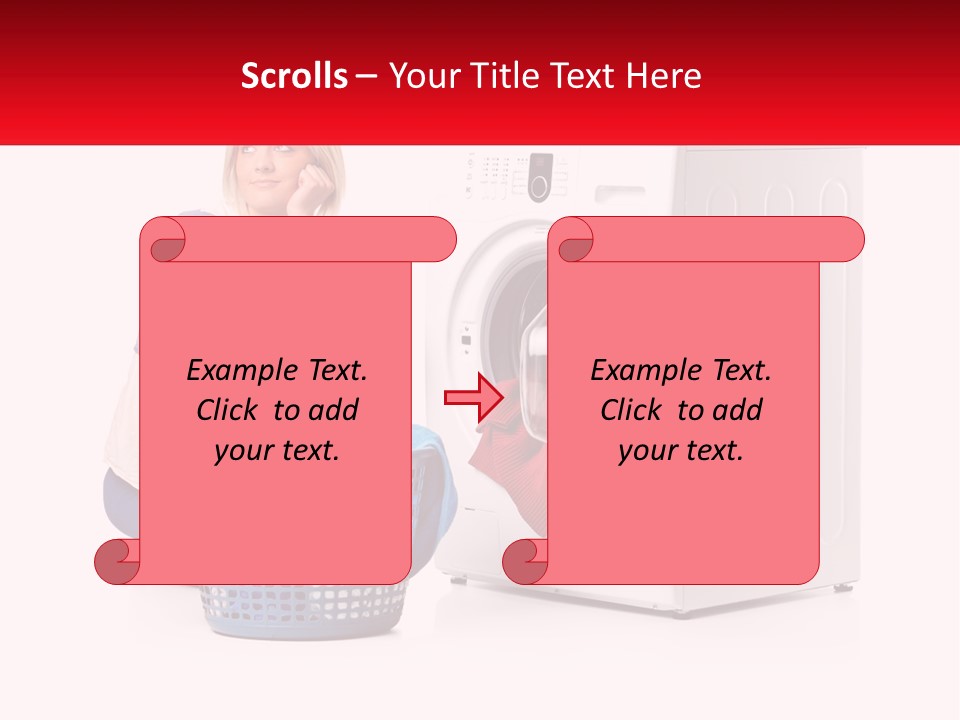 Scrolls – Your Title Text Here

Example Text. Click to add your text.

Example Text. Click to add your text.